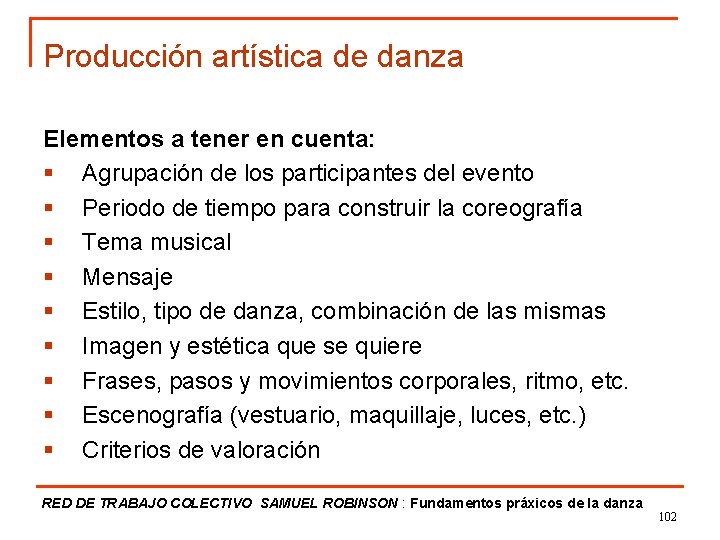 Producción artística de danza

Elementos a tener en cuenta:

- Agrupación de los participantes del evento
- Periodo de tiempo para construir la coreografía
- Tema musical
- Mensaje
- Estilo, tipo de danza, combinación de las mismas
- Imagen y estética que se quiere
- Frases, pasos y movimientos corporales, ritmo, etc.
- Escenografía (vestuario, maquillaje, luces, etc.)
- Criterios de valoración

RED DE TRABAJO COLECTIVO SAMUEL ROBINSON : Fundamentos práxicos de la danza

102